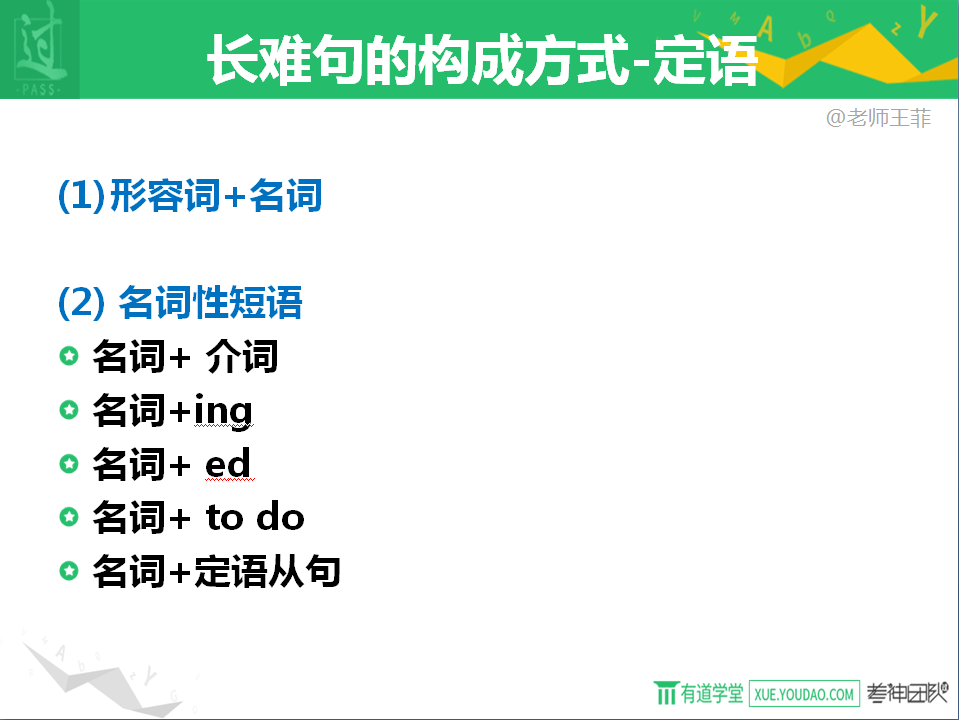 过
PASS
长难句的构成方式-定语

@老师王菲

(1)形容词+名词

(2) 名词性短语

名词+ 介词

名词+ing

名词+ ed

名词+ to do

名词+定语从句

有道学堂 XUE.YOUDAO.COM 考神团队